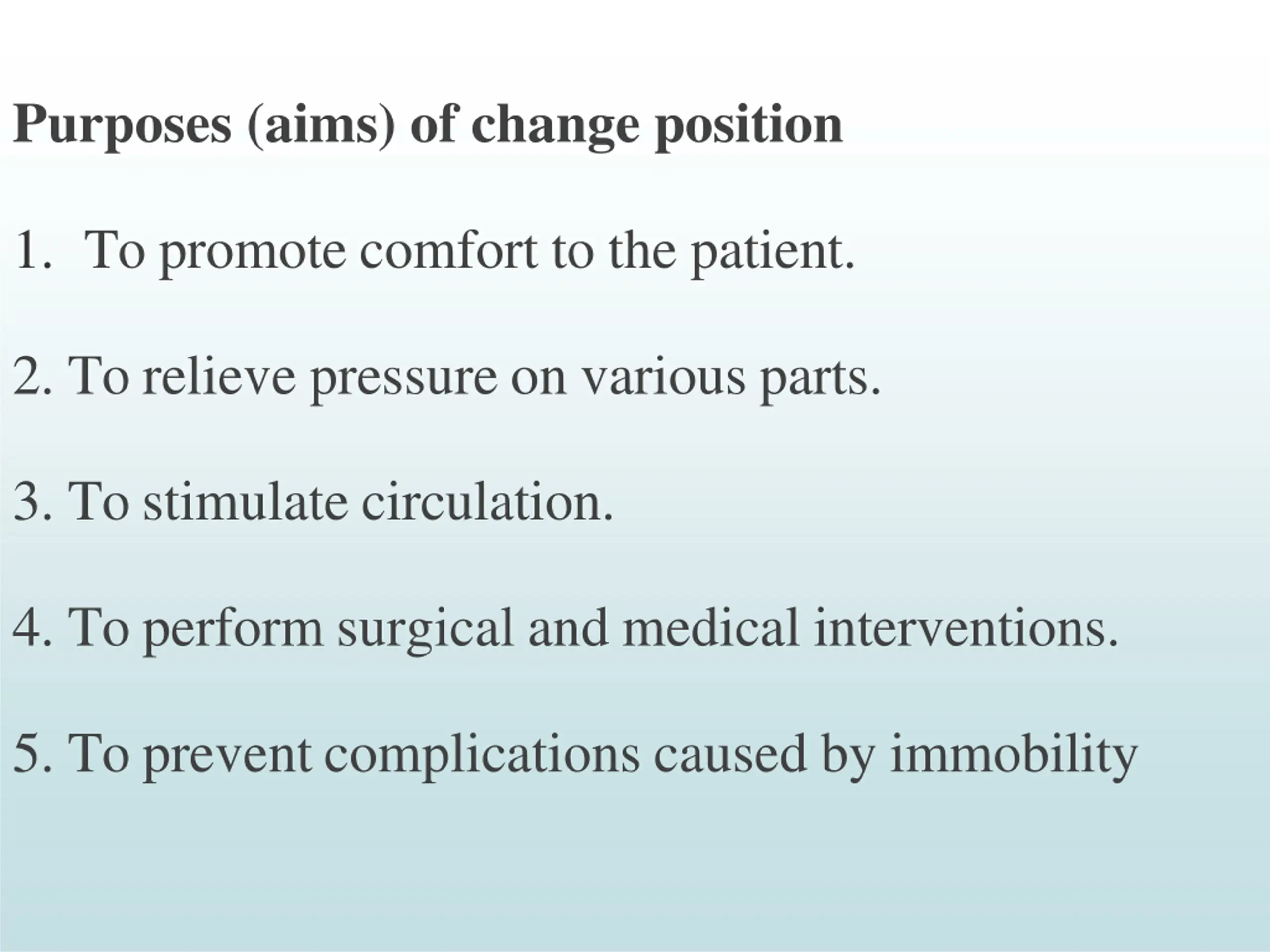 Purposes (aims) of change position

1. To promote comfort to the patient.

2. To relieve pressure on various parts.

3. To stimulate circulation.

4. To perform surgical and medical interventions.

5. To prevent complications caused by immobility